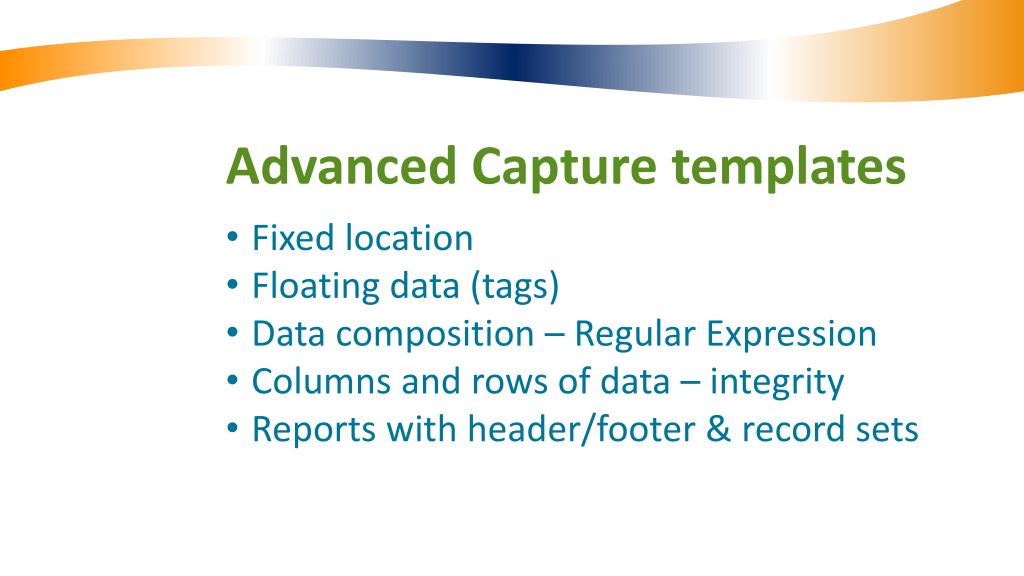 Advanced Capture templates

• Fixed location
• Floating data (tags)
• Data composition – Regular Expression
• Columns and rows of data – integrity
• Reports with header/footer & record sets